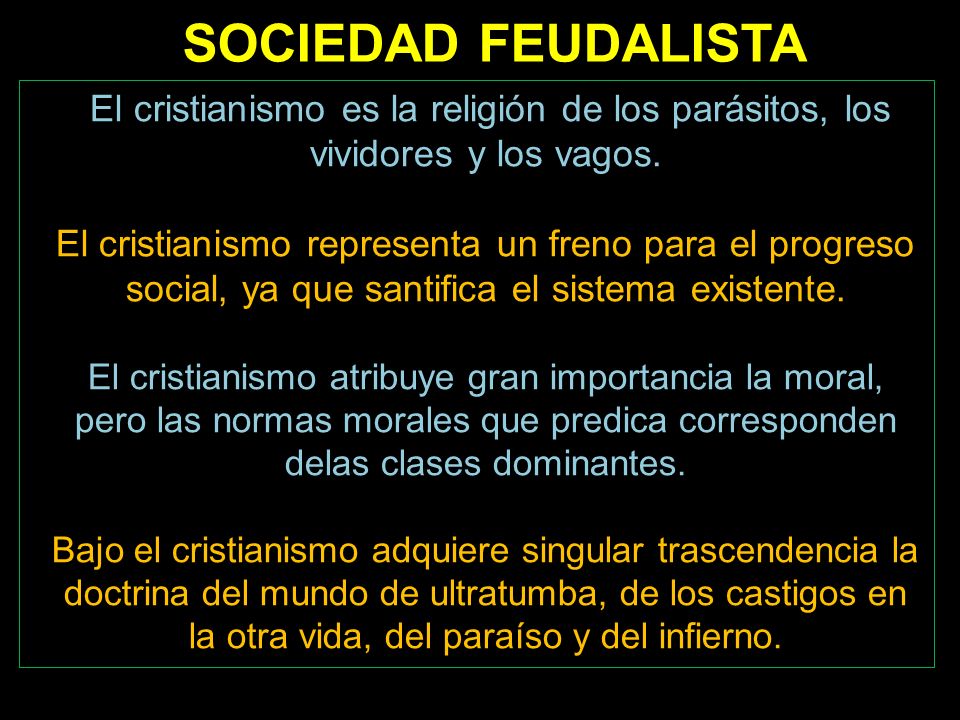 SOCIEDAD FEUDALISTA

El cristianismo es la religión de los parásitos, los vividores y los vagos.

El cristianismo representa un freno para el progreso social, ya que santifica el sistema existente.

El cristianismo atribuye gran importancia la moral, pero las normas morales que predica corresponden delas clases dominantes.

Bajo el cristianismo adquiere singular trascendencia la doctrina del mundo de ultratumba, de los castigos en la otra vida, del paraíso y del infierno.